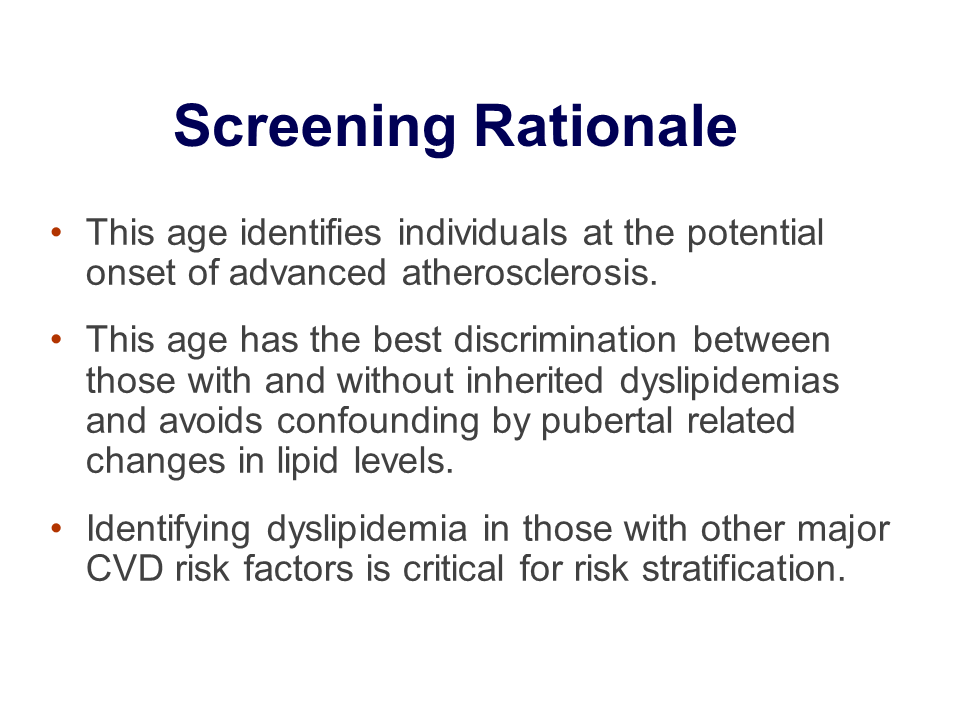 Screening Rationale

• This age identifies individuals at the potential onset of advanced atherosclerosis.

• This age has the best discrimination between those with and without inherited dyslipidemias and avoids confounding by pubertal related changes in lipid levels.

• Identifying dyslipidemia in those with other major CVD risk factors is critical for risk stratification.